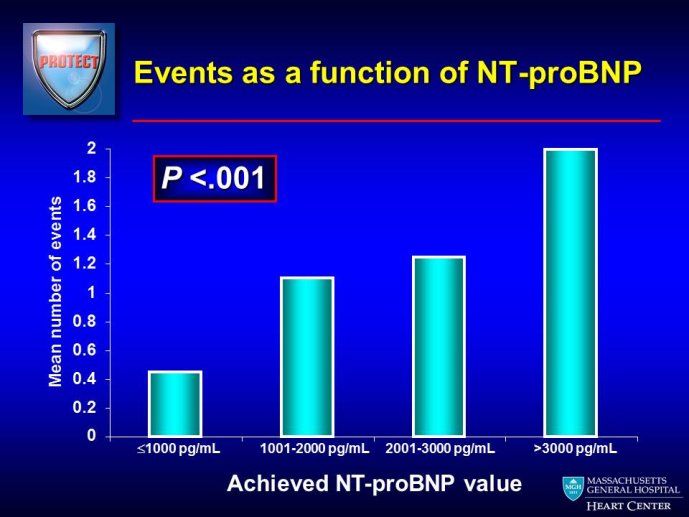 PROTECT

Events as a function of NT-proBNP

P <.001

Mean number of events

2
1.8
1.6
1.4
1.2
1
0.8
0.6
0.4
0.2
0

≤1000 pg/mL
1001-2000 pg/mL
2001-3000 pg/mL
>3000 pg/mL

Achieved NT-proBNP value

MGH 1811
MASSACHUSETTS GENERAL HOSPITAL
HEART CENTER